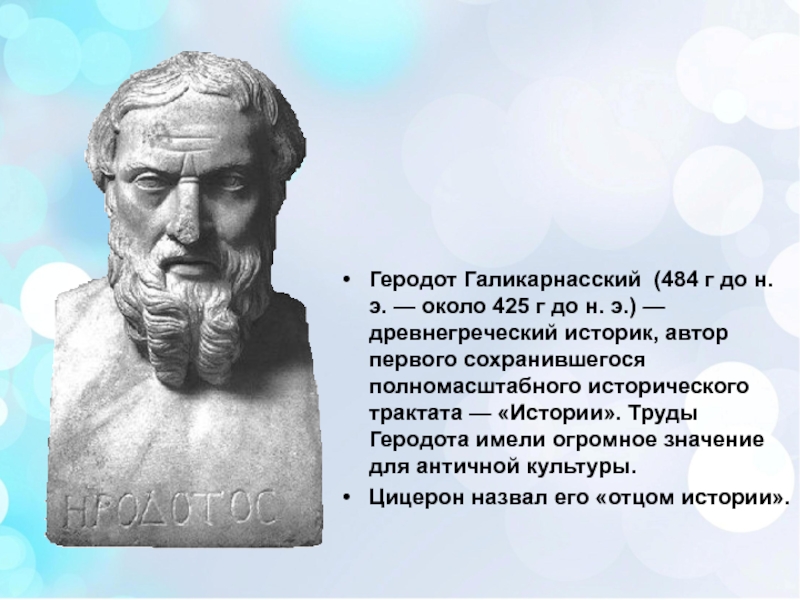 ΗΡΟΔΟΤΟΣ

• Геродот Галикарнасский (484 г до н. э. — около 425 г до н. э.) — древнегреческий историк, автор первого сохранившегося полномасштабного исторического трактата — «Истории». Труды Геродота имели огромное значение для античной культуры.
• Цицерон назвал его «отцом истории».